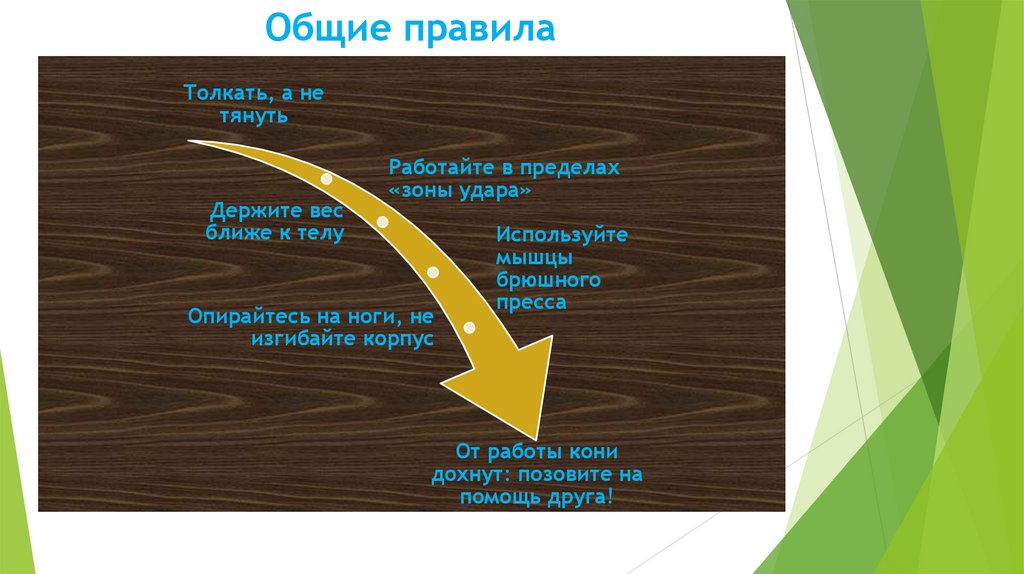 Общие правила

Толкать, а не тянуть

Работайте в пределах «зоны удара»

Держите вес ближе к телу

Используйте мышцы брюшного пресса

Опирайтесь на ноги, не изгибайте корпус

От работы кони дохнут: позовите на помощь друга!